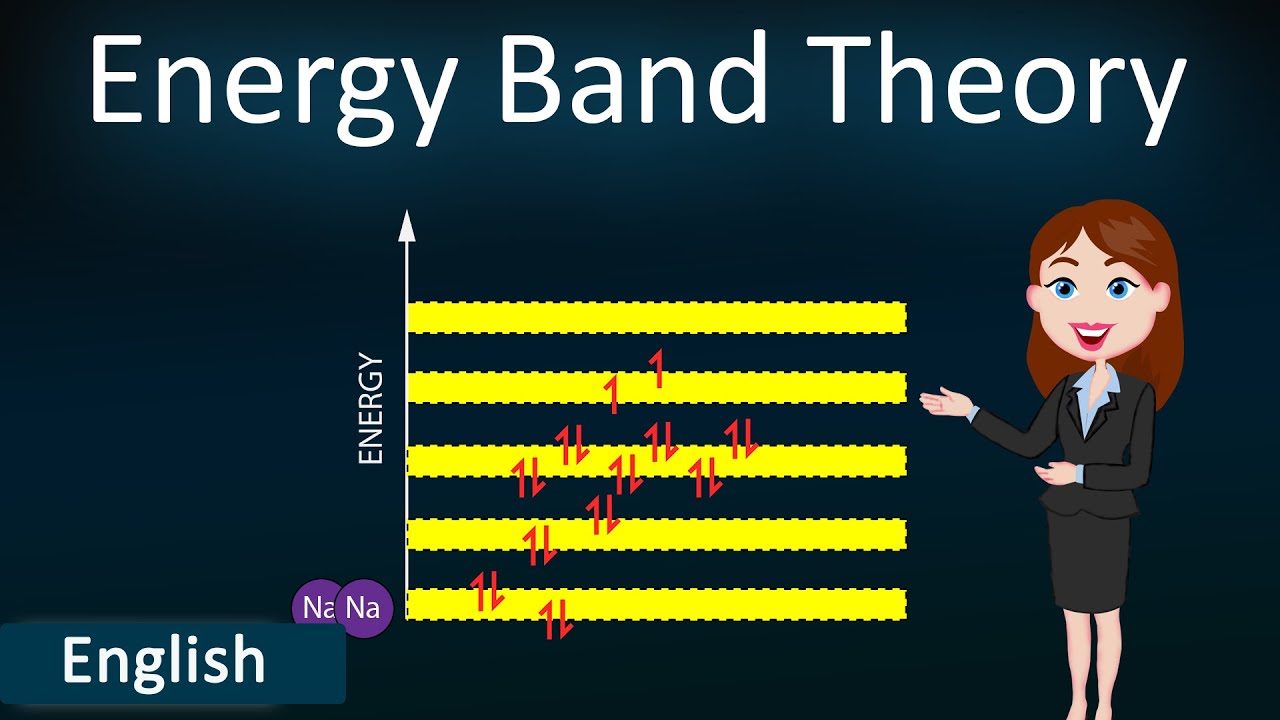 Energy Band Theory

ENERGY

Na Na

English